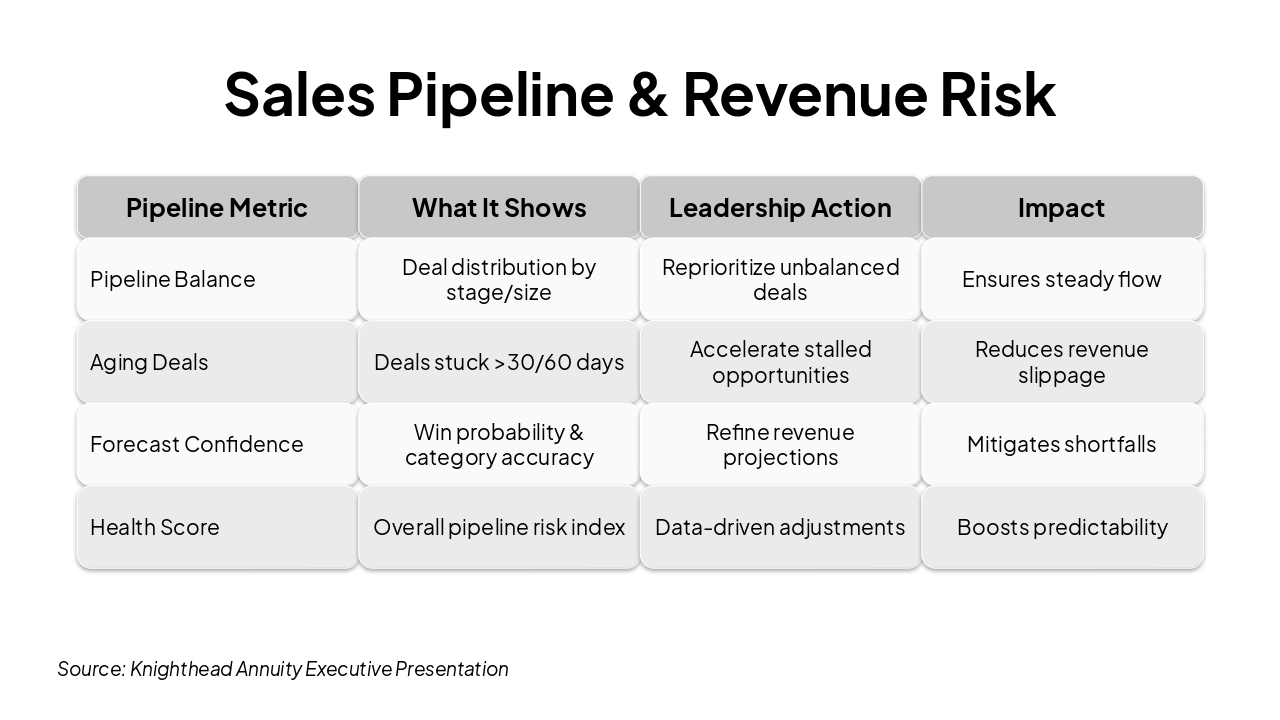 Sales Pipeline & Revenue Risk

| Pipeline Metric | What It Shows | Leadership Action | Impact |
|---|---|---|---|
| Pipeline Balance | Deal distribution by stage/size | Reprioritize unbalanced deals | Ensures steady flow |
| Aging Deals | Deals stuck >30/60 days | Accelerate stalled opportunities | Reduces revenue slippage |
| Forecast Confidence | Win probability & category accuracy | Refine revenue projections | Mitigates shortfalls |
| Health Score | Overall pipeline risk index | Data-driven adjustments | Boosts predictability |

Source: Knighthead Annuity Executive Presentation